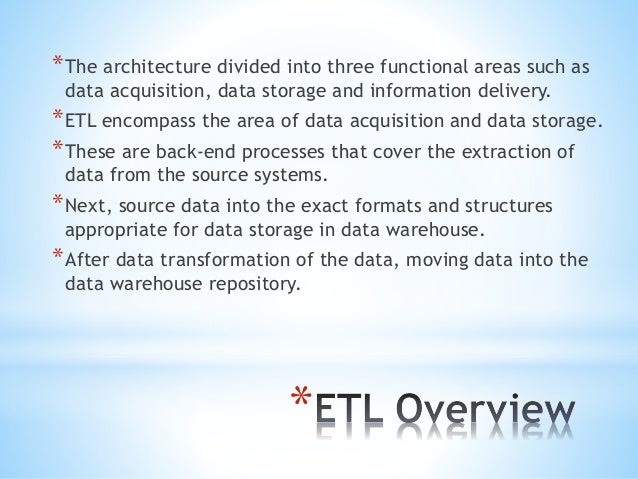 *The architecture divided into three functional areas such as data acquisition, data storage and information delivery.

*ETL encompass the area of data acquisition and data storage.

*These are back-end processes that cover the extraction of data from the source systems.

*Next, source data into the exact formats and structures appropriate for data storage in data warehouse.

*After data transformation of the data, moving data into the data warehouse repository.

*ETL Overview